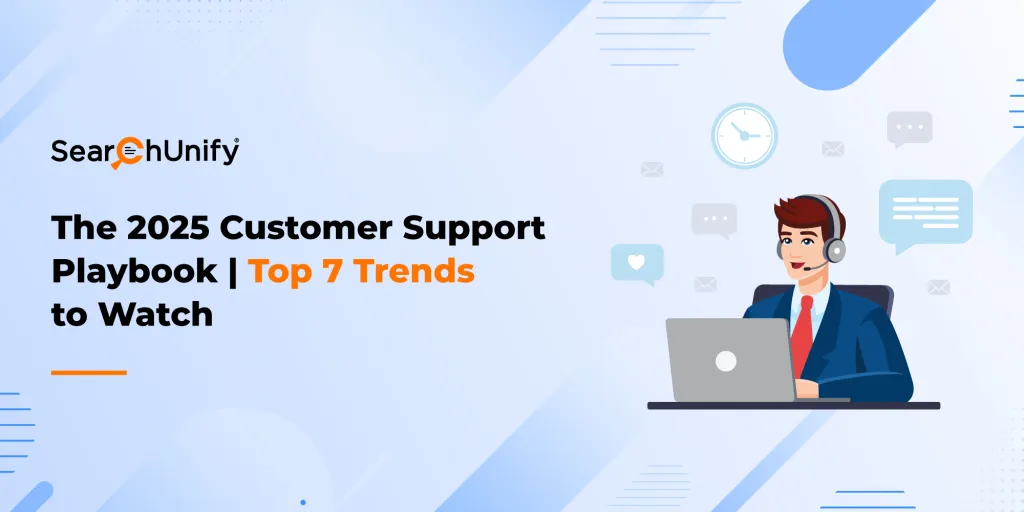 SearchUnify®

The 2025 Customer Support Playbook | Top 7 Trends to Watch